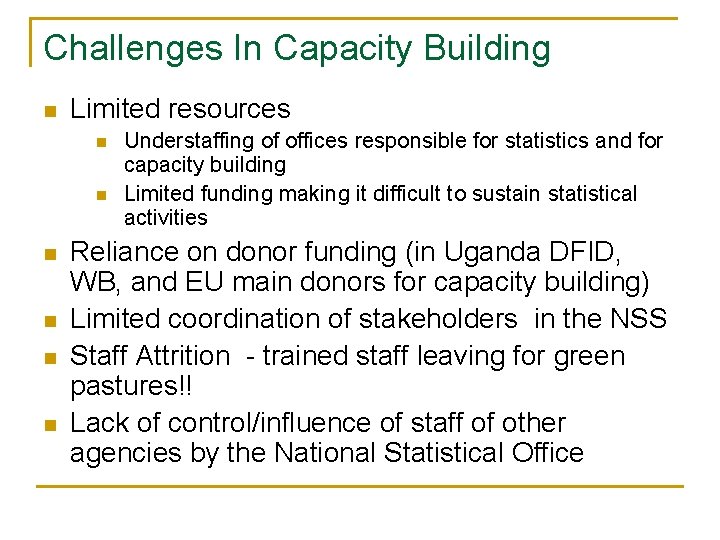 Challenges In Capacity Building

- Limited resources
  - Understaffing of offices responsible for statistics and for capacity building
  - Limited funding making it difficult to sustain statistical activities
- Reliance on donor funding (in Uganda DFID, WB, and EU main donors for capacity building)
- Limited coordination of stakeholders in the NSS
- Staff Attrition - trained staff leaving for green pastures!!
- Lack of control/influence of staff of other agencies by the National Statistical Office